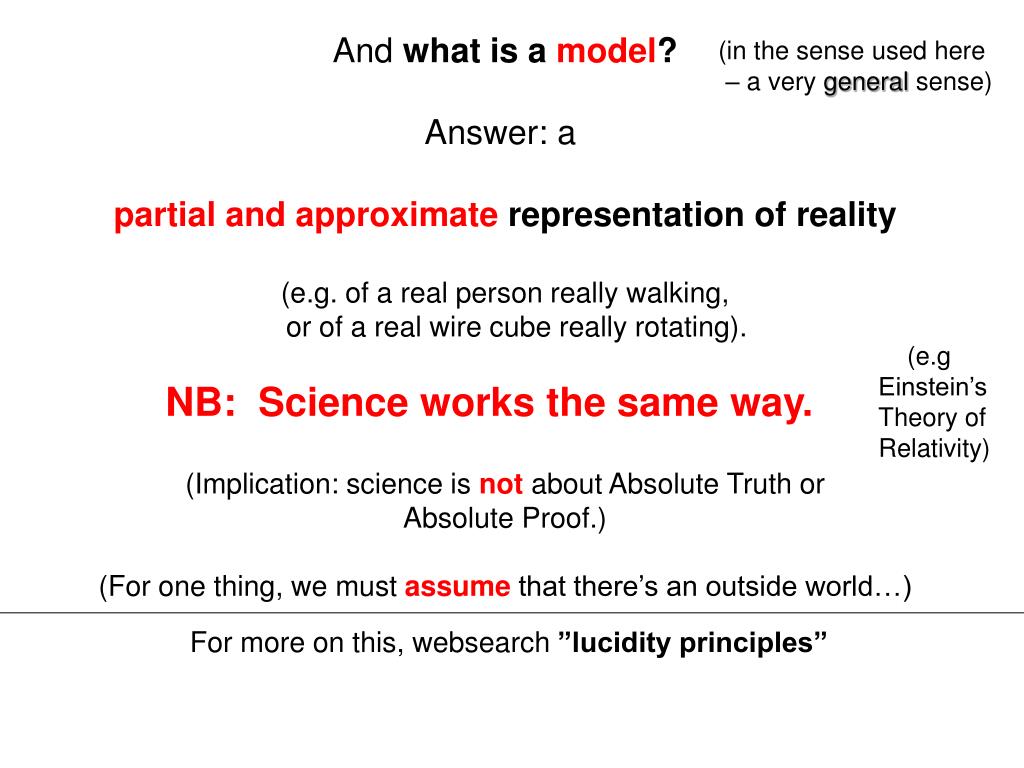 And what is a model? (in the sense used here – a very general sense)

Answer: a

partial and approximate representation of reality

(e.g. of a real person really walking, or of a real wire cube really rotating).

NB: Science works the same way.

(e.g Einstein's Theory of Relativity)

(Implication: science is not about Absolute Truth or Absolute Proof.)

(For one thing, we must assume that there's an outside world…)

For more on this, websearch "lucidity principles"